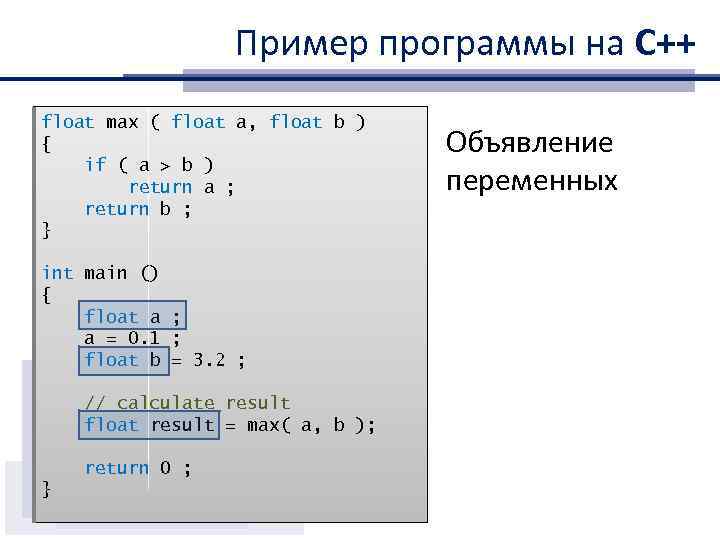 Пример программы на C++

float max ( float a, float b )
{
    if ( a > b )
        return a ;
    return b ;
}

int main ()
{
    float a ;
    a = 0.1 ;
    float b = 3.2 ;

    // calculate result
    float result = max( a, b );

    return 0 ;
}

Объявление переменных